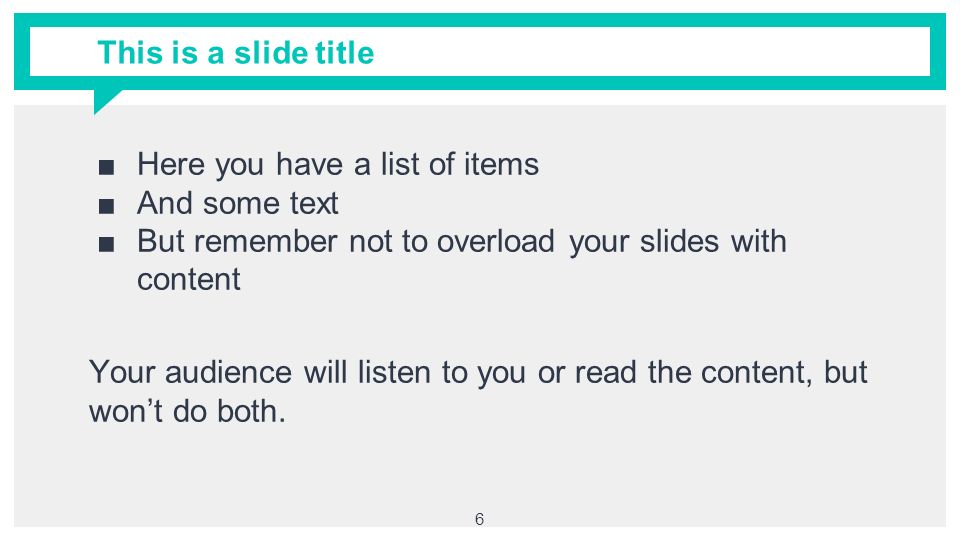 This is a slide title

■ Here you have a list of items
■ And some text
■ But remember not to overload your slides with content

Your audience will listen to you or read the content, but won’t do both.

6